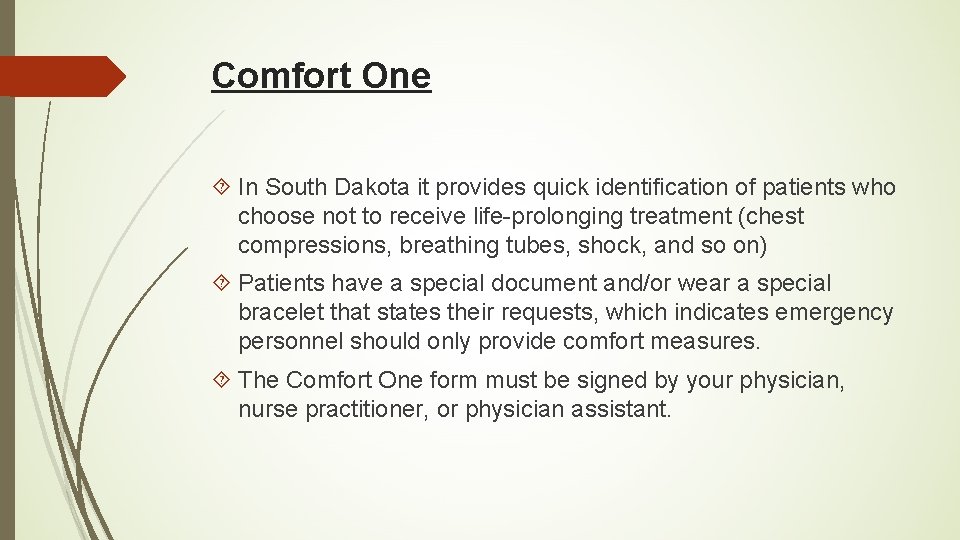 Comfort One

In South Dakota it provides quick identification of patients who choose not to receive life-prolonging treatment (chest compressions, breathing tubes, shock, and so on)

Patients have a special document and/or wear a special bracelet that states their requests, which indicates emergency personnel should only provide comfort measures.

The Comfort One form must be signed by your physician, nurse practitioner, or physician assistant.